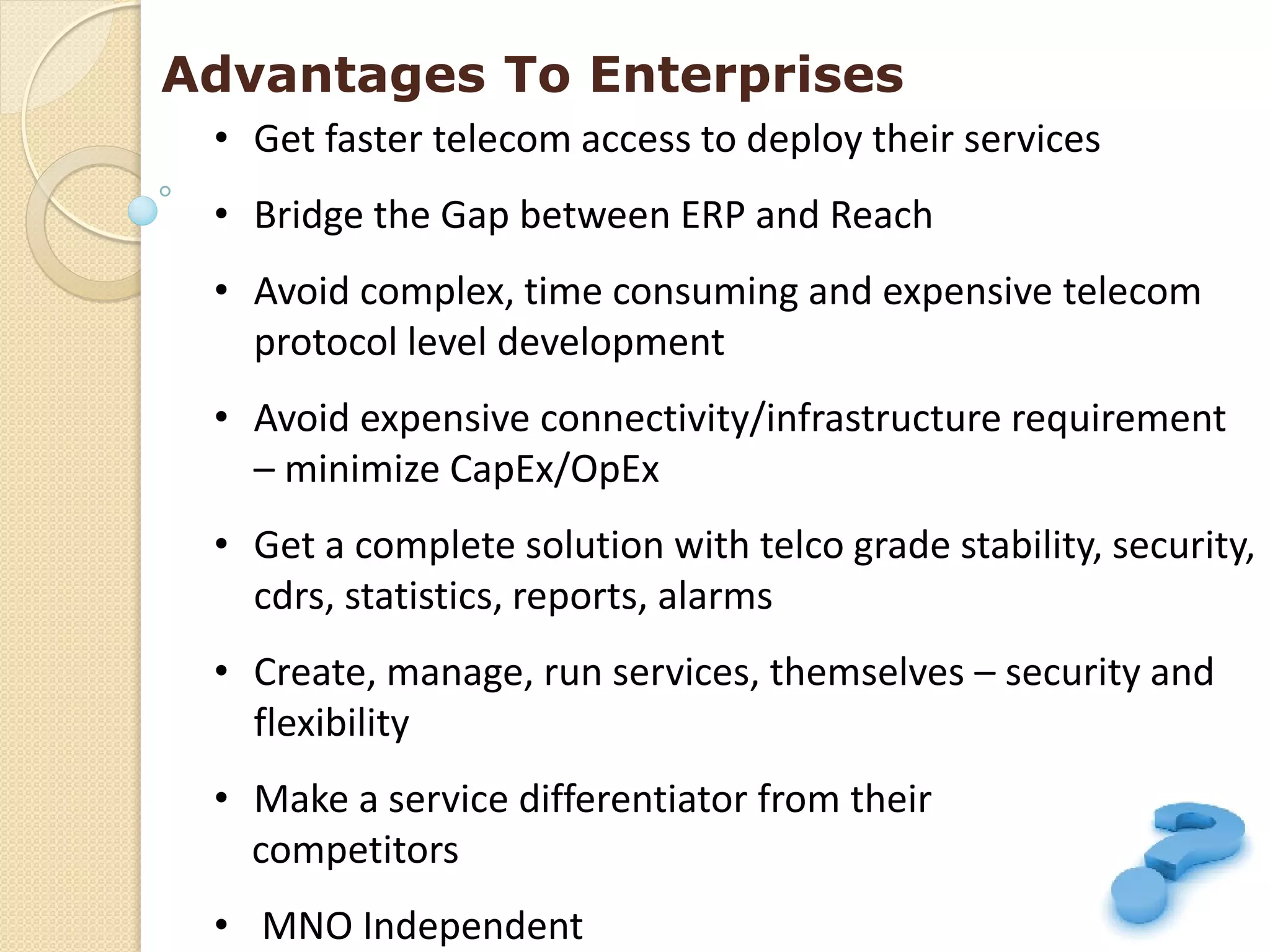 Advantages To Enterprises

• Get faster telecom access to deploy their services

• Bridge the Gap between ERP and Reach

• Avoid complex, time consuming and expensive telecom protocol level development

• Avoid expensive connectivity/infrastructure requirement – minimize CapEx/OpEx

• Get a complete solution with telco grade stability, security, cdrs, statistics, reports, alarms

• Create, manage, run services, themselves – security and flexibility

• Make a service differentiator from their competitors

• MNO Independent